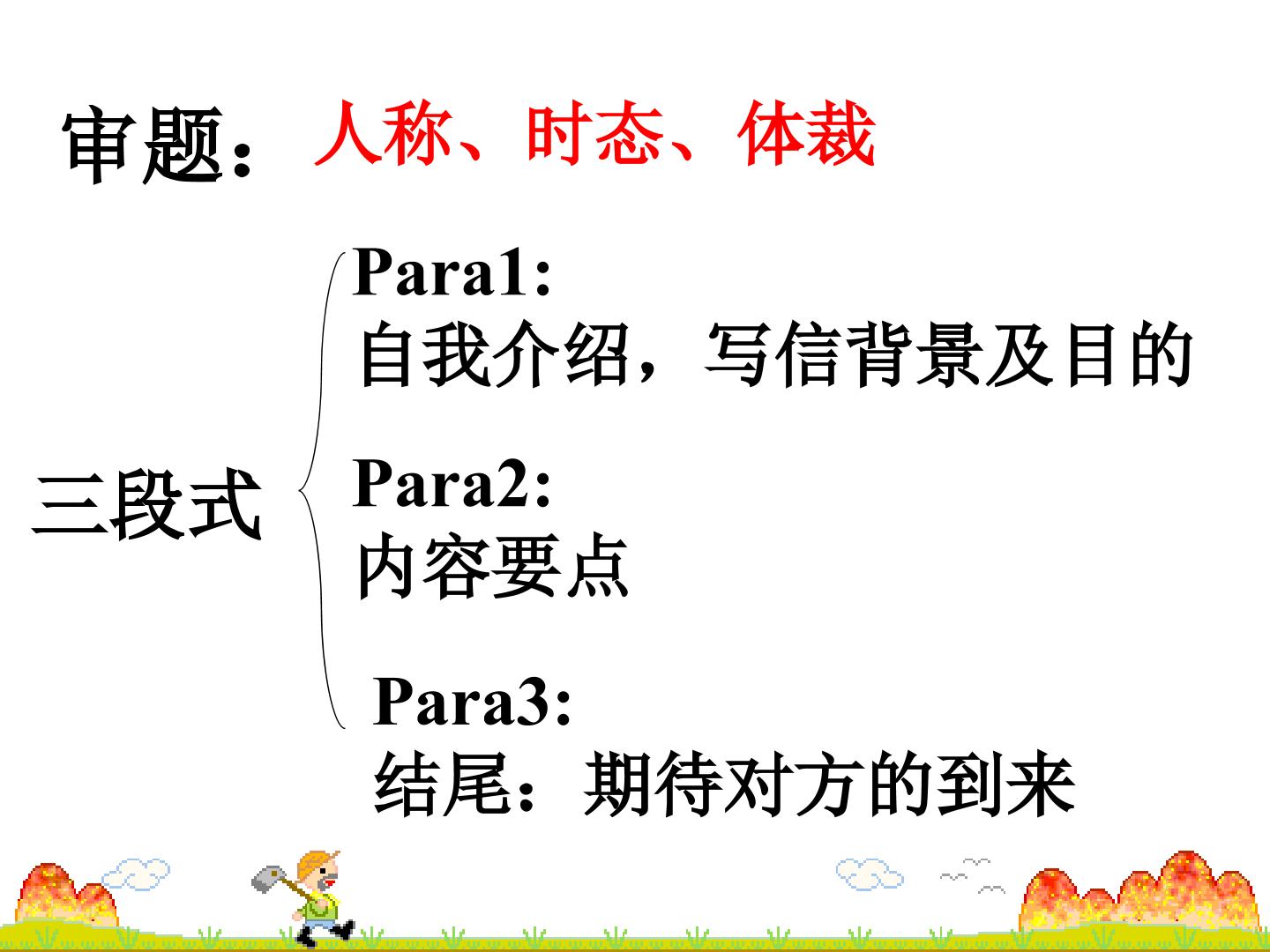 审题：人称、时态、体裁

三段式

Para1:
自我介绍，写信背景及目的

Para2:
内容要点

Para3:
结尾：期待对方的到来